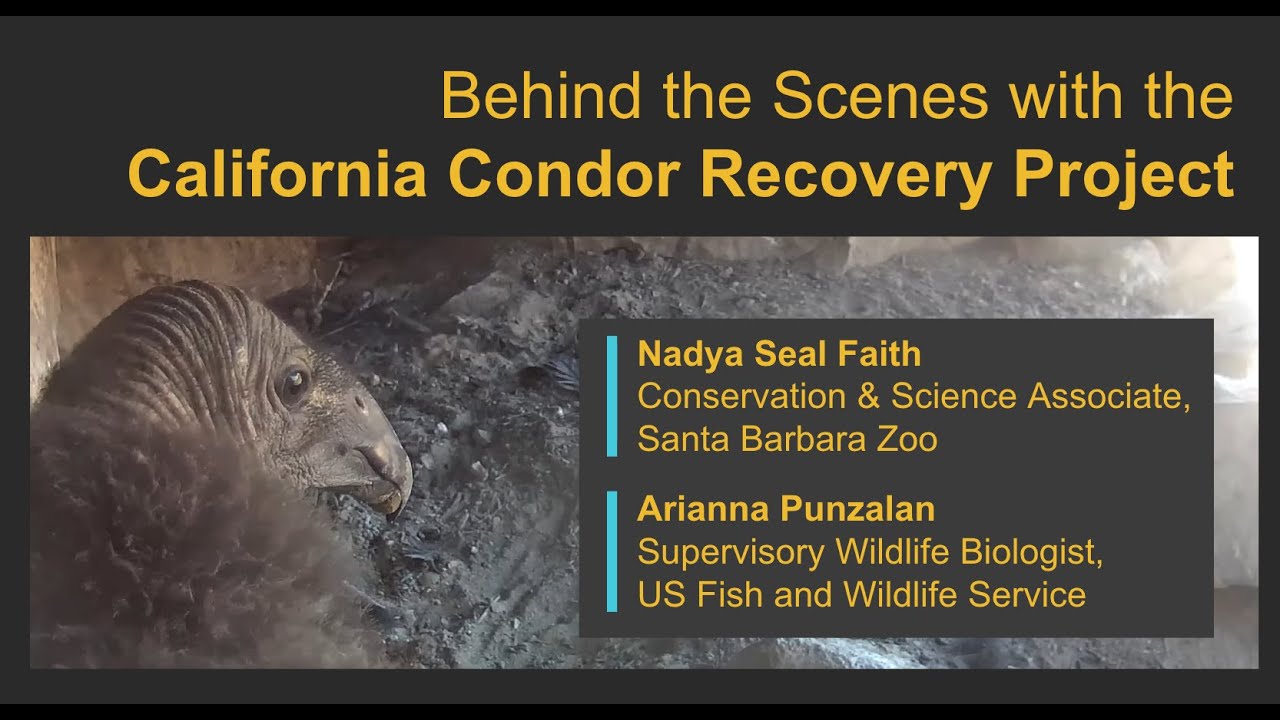 Behind the Scenes with the
California Condor Recovery Project

Nadya Seal Faith
Conservation & Science Associate, Santa Barbara Zoo

Arianna Punzalan
Supervisory Wildlife Biologist, US Fish and Wildlife Service